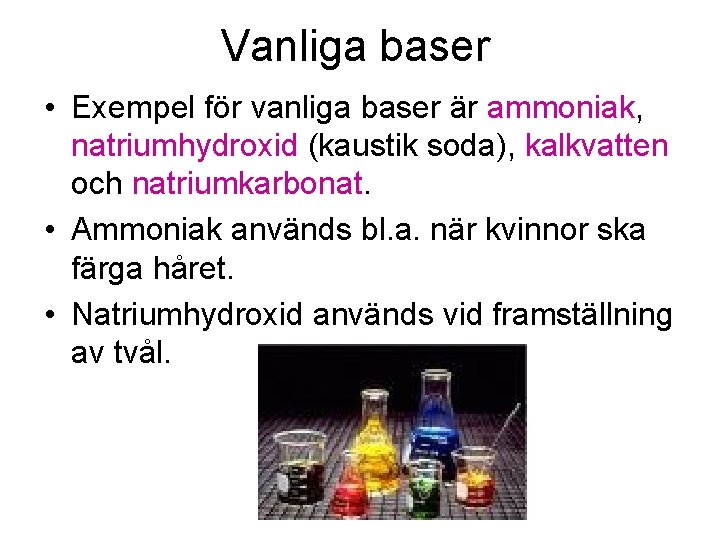 Vanliga baser

• Exempel för vanliga baser är ammoniak, natriumhydroxid (kaustik soda), kalkvatten och natriumkarbonat.

• Ammoniak används bl.a. när kvinnor ska färga håret.

• Natriumhydroxid används vid framställning av tvål.